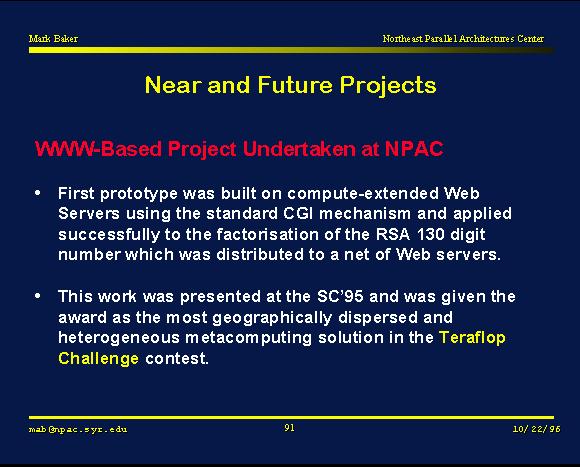 Mark Baker

Northeast Parallel Architectures Center

Near and Future Projects

WWW-Based Project Undertaken at NPAC

• First prototype was built on compute-extended Web Servers using the standard CGI mechanism and applied successfully to the factorisation of the RSA 130 digit number which was distributed to a net of Web servers.

• This work was presented at the SC'95 and was given the award as the most geographically dispersed and heterogeneous metacomputing solution in the Teraflop Challenge contest.

mab@npac.syr.edu

91

10/22/96